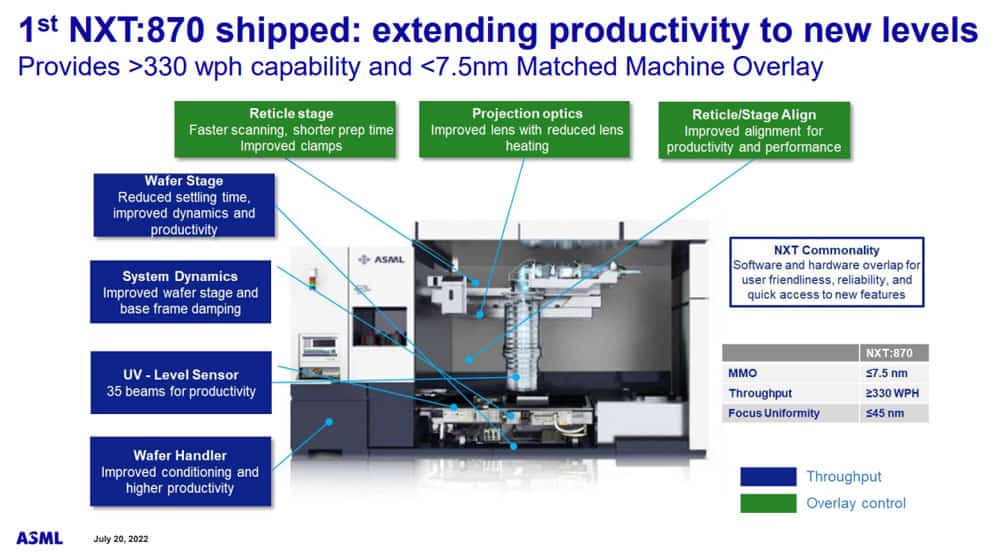 1st NXT:870 shipped: extending productivity to new levels
Provides >330 wph capability and <7.5nm Matched Machine Overlay

Reticle stage
Faster scanning, shorter prep time
Improved clamps

Projection optics
Improved lens with reduced lens heating

Reticle/Stage Align
Improved alignment for productivity and performance

Wafer Stage
Reduced settling time, improved dynamics and productivity

System Dynamics
Improved wafer stage and base frame damping

UV - Level Sensor
35 beams for productivity

Wafer Handler
Improved conditioning and higher productivity

ASML

NXT Commonality
Software and hardware overlap for user friendliness, reliability, and quick access to new features

| | NXT:870 |
|---|---|
| MMO | ≤7.5 nm |
| Throughput | ≥330 WPH |
| Focus Uniformity | ≤45 nm |

Throughput
Overlay control

ASML
July 20, 2022